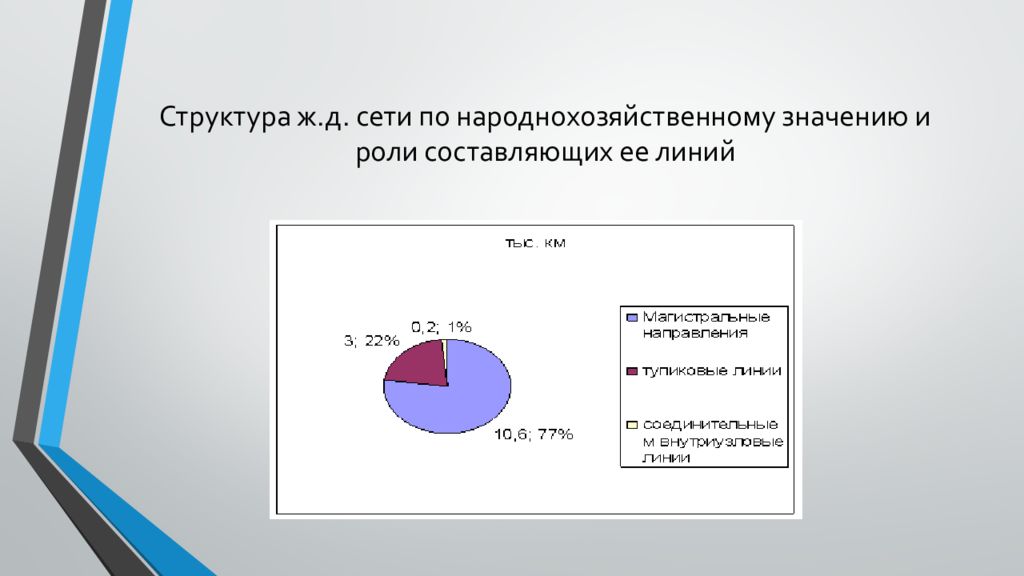 Структура ж.д. сети по народнохозяйственному значению и роли составляющих ее линий

тыс. км

0,2; 1%

3; 22%

10,6; 77%

Магистральные направления

тупиковые линии

соединительные м внутриузловые линии